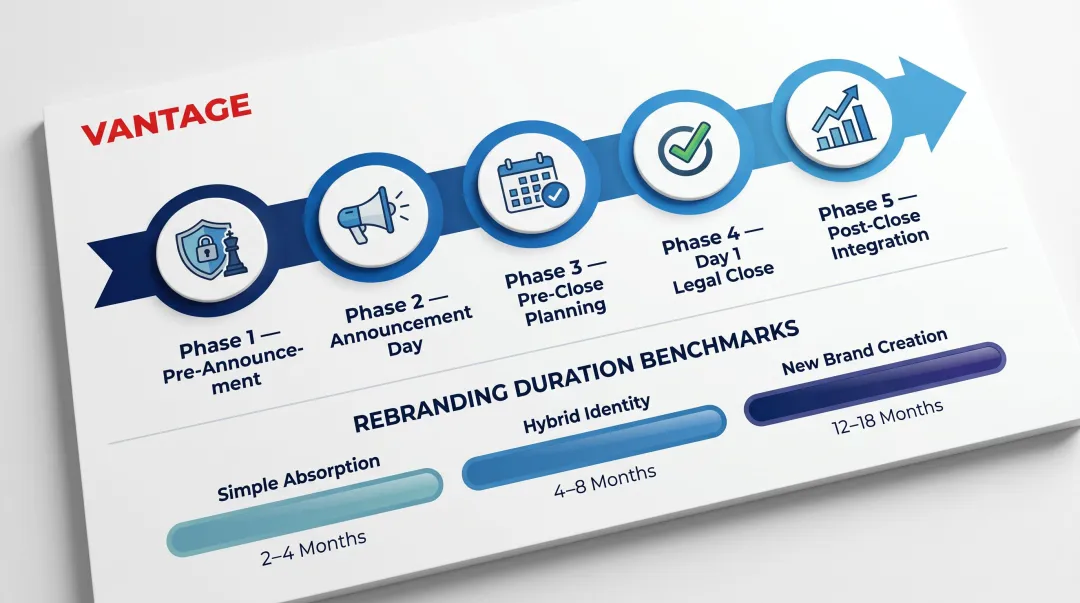 VANTAGE

Phase 1 — Pre-Announcement

Phase 2 — Announcement Day

Phase 3 — Pre-Close Planning

Phase 4 — Day 1 Legal Close

Phase 5 — Post-Close Integration

REBRANDING DURATION BENCHMARKS

Simple Absorption
2–4 Months

Hybrid Identity
4–8 Months

New Brand Creation
12–18 Months